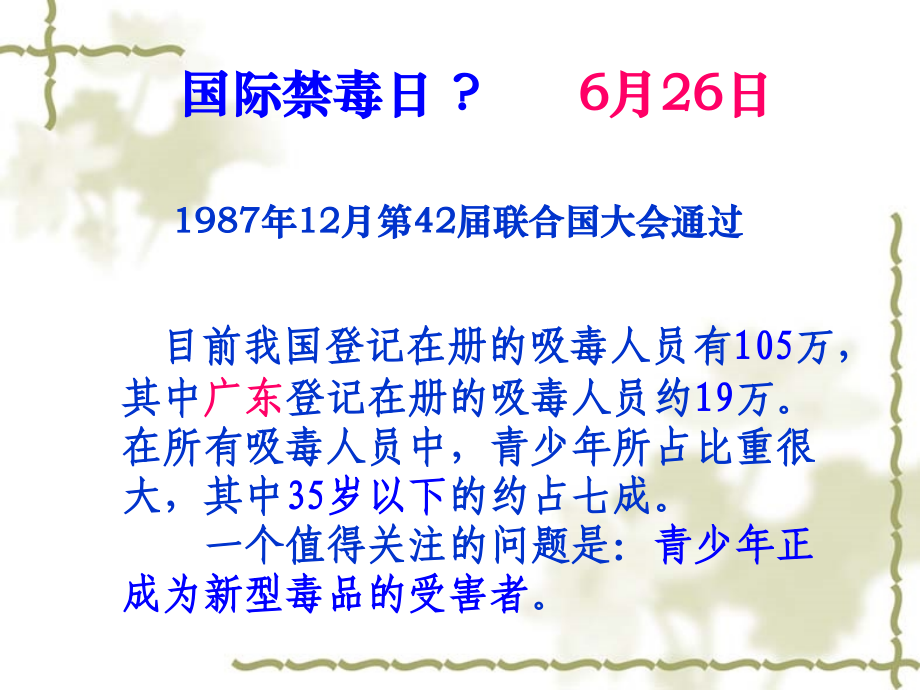 国际禁毒日？　6月26日

1987年12月第42届联合国大会通过

目前我国登记在册的吸毒人员有105万，其中广东登记在册的吸毒人员约19万。在所有吸毒人员中，青少年所占比重很大，其中35岁以下的约占七成。

一个值得关注的问题是：青少年正成为新型毒品的受害者。